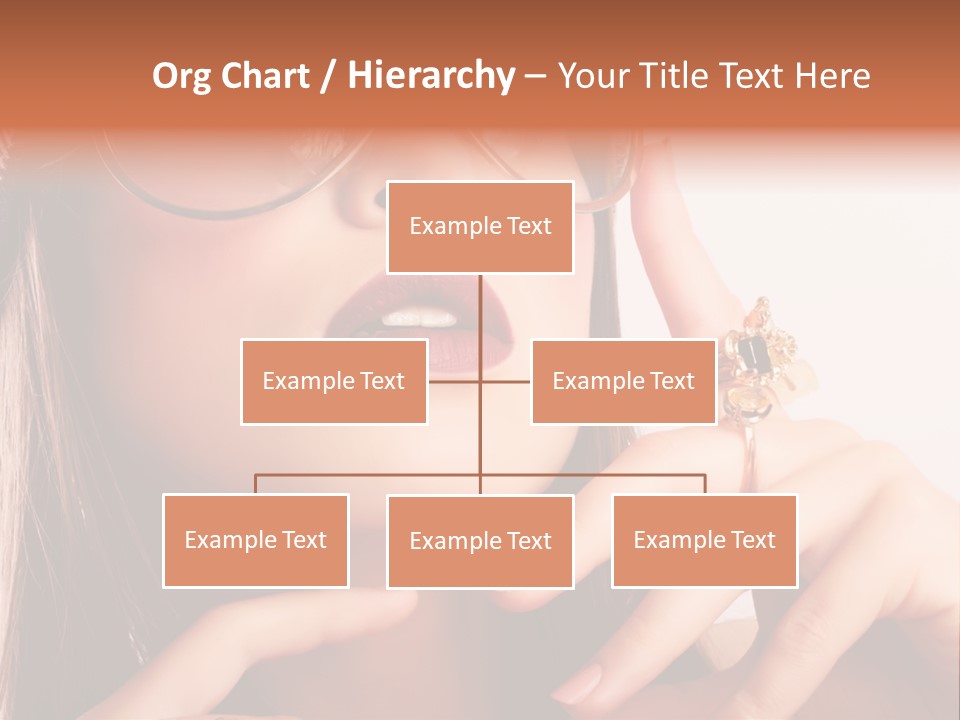 Org Chart / Hierarchy – Your Title Text Here

Example Text

Example Text

Example Text

Example Text

Example Text

Example Text